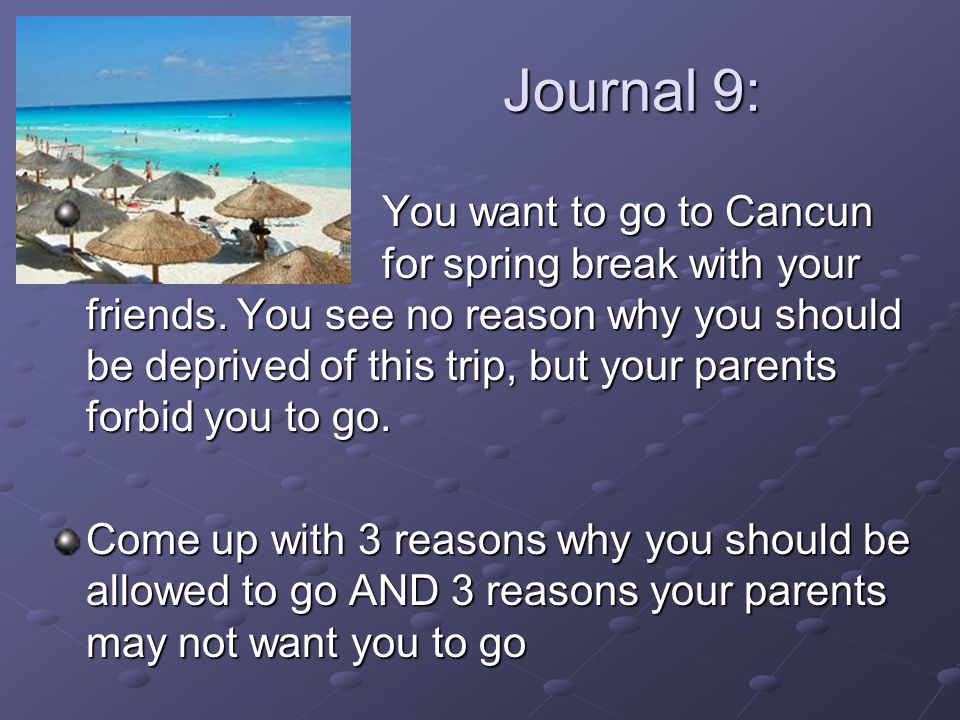 Journal 9:

You want to go to Cancun for spring break with your friends. You see no reason why you should be deprived of this trip, but your parents forbid you to go.

Come up with 3 reasons why you should be allowed to go AND 3 reasons your parents may not want you to go